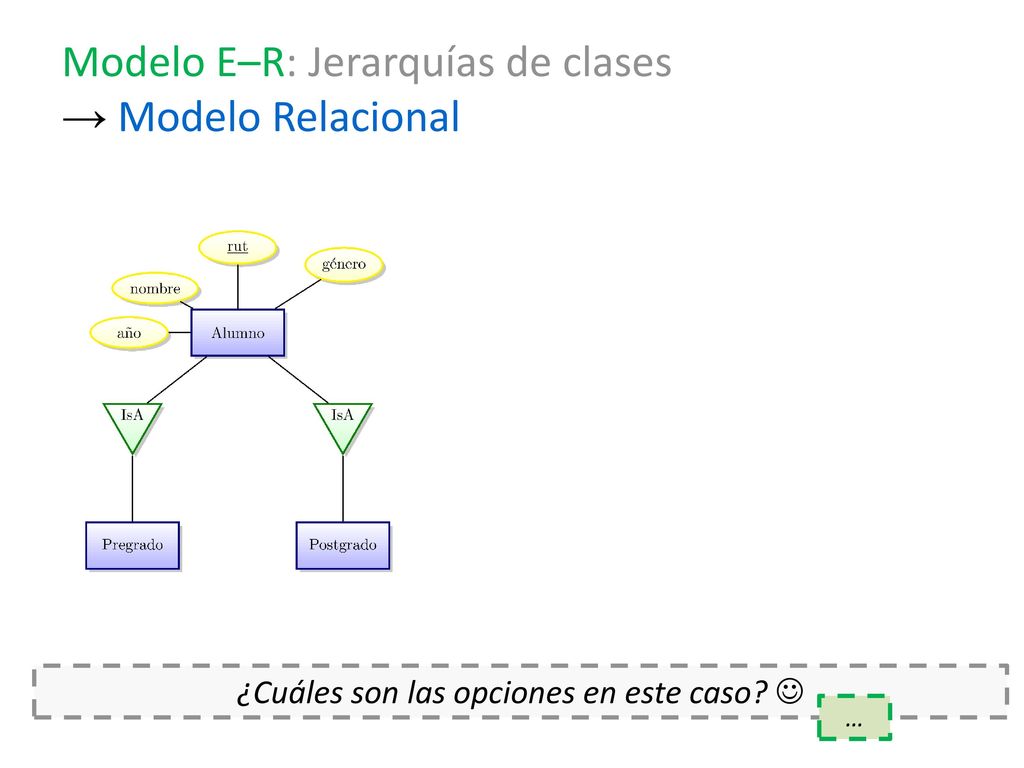 Modelo E–R: Jerarquías de clases
→ Modelo Relacional

rut
género
nombre
año
Alumno
IsA
IsA
Pregrado
Postgrado

¿Cuáles son las opciones en este caso? ☺

…